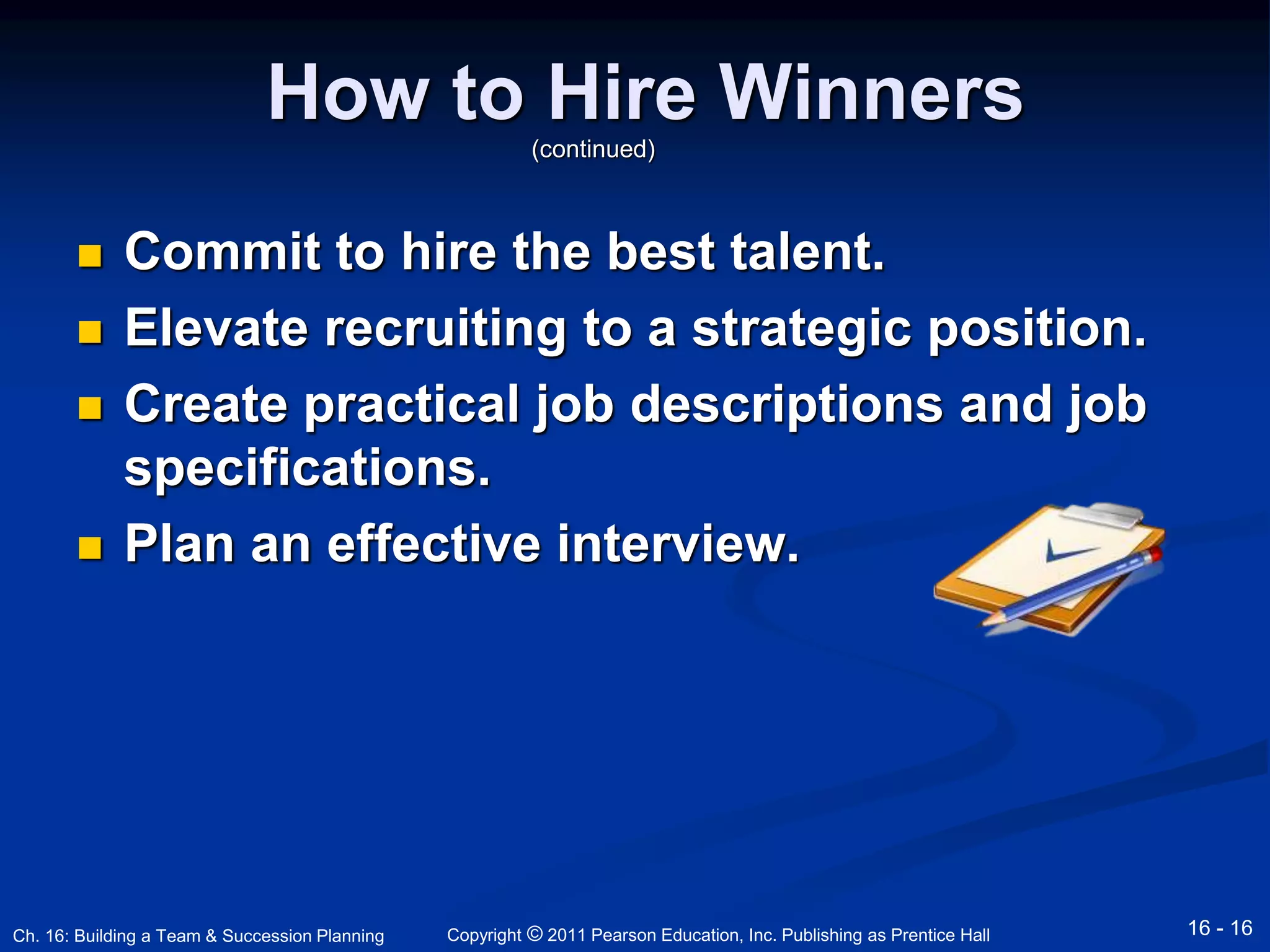 How to Hire Winners
(continued)

- Commit to hire the best talent.
- Elevate recruiting to a strategic position.
- Create practical job descriptions and job specifications.
- Plan an effective interview.

Ch. 16: Building a Team & Succession Planning

Copyright © 2011 Pearson Education, Inc. Publishing as Prentice Hall

16 - 16